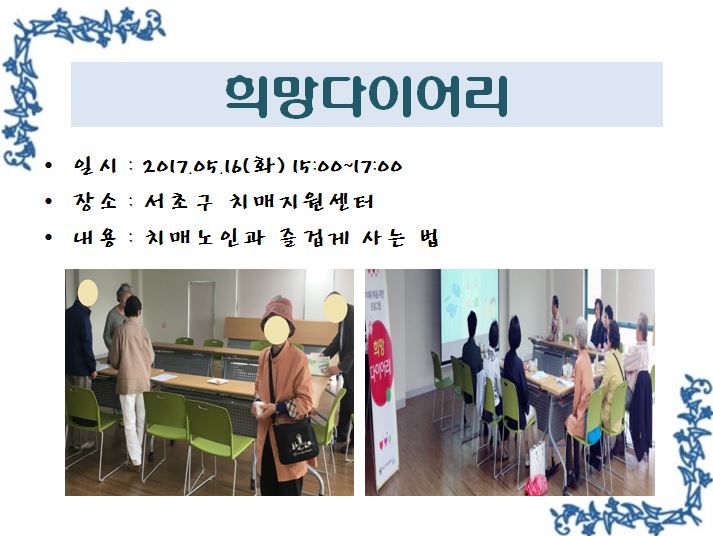 희망다이어리

• 일시 : 2017.05.16(화) 15:00~17:00
• 장소 : 서초구 치매지원센터
• 내용 : 치매노인과 즐겁게 사는 법

희망
다이어리